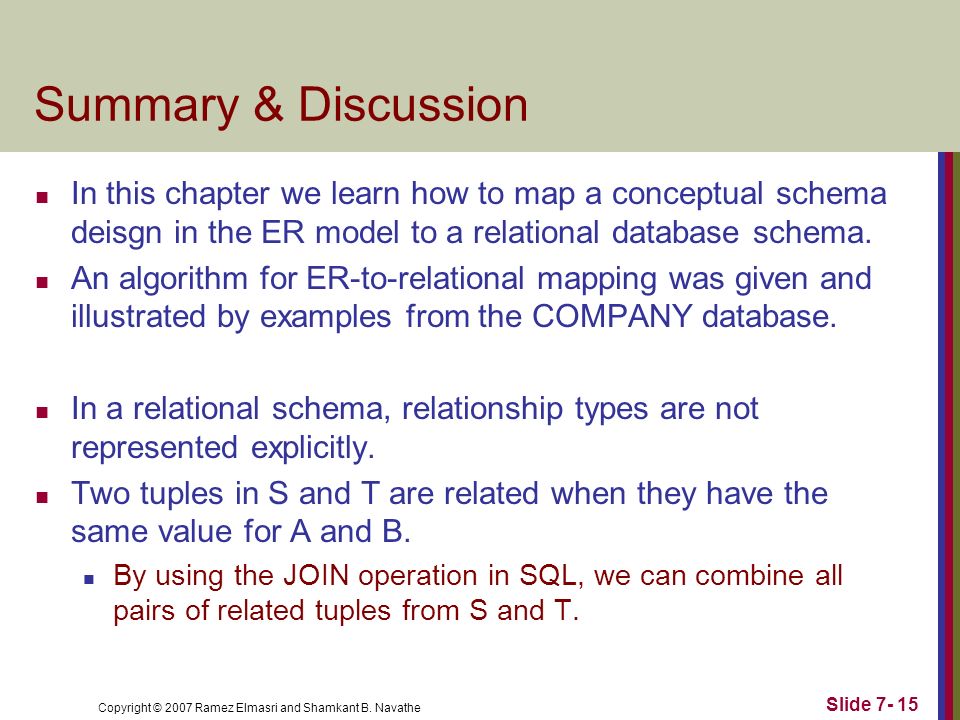 Summary & Discussion

In this chapter we learn how to map a conceptual schema deisgn in the ER model to a relational database schema.

An algorithm for ER-to-relational mapping was given and illustrated by examples from the COMPANY database.

In a relational schema, relationship types are not represented explicitly.

Two tuples in S and T are related when they have the same value for A and B.

By using the JOIN operation in SQL, we can combine all pairs of related tuples from S and T.

Copyright © 2007 Ramez Elmasri and Shamkant B. Navathe

Slide 7- 15